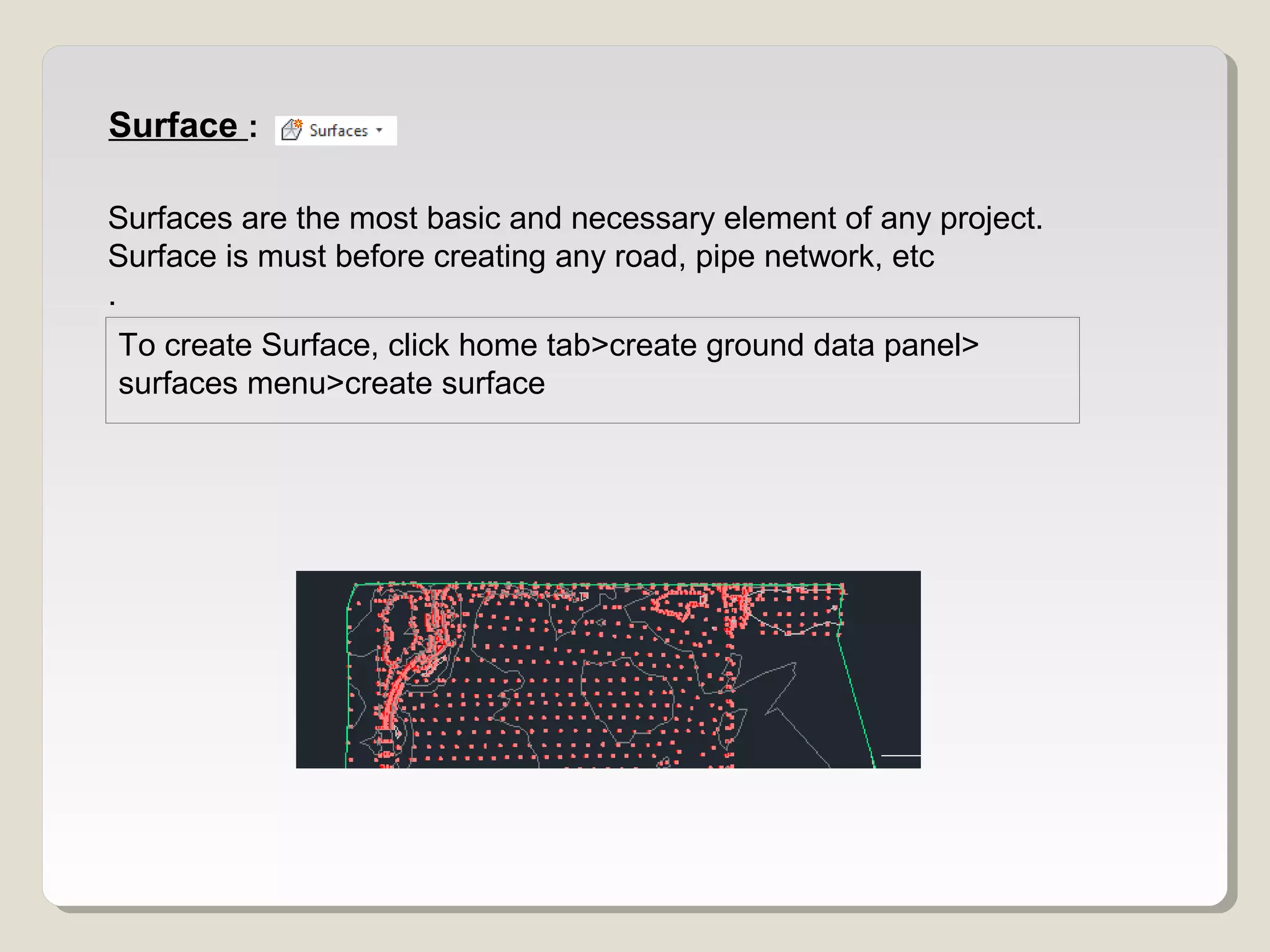 Surface : Surfaces

Surfaces are the most basic and necessary element of any project. Surface is must before creating any road, pipe network, etc

.

To create Surface, click home tab>create ground data panel> surfaces menu>create surface